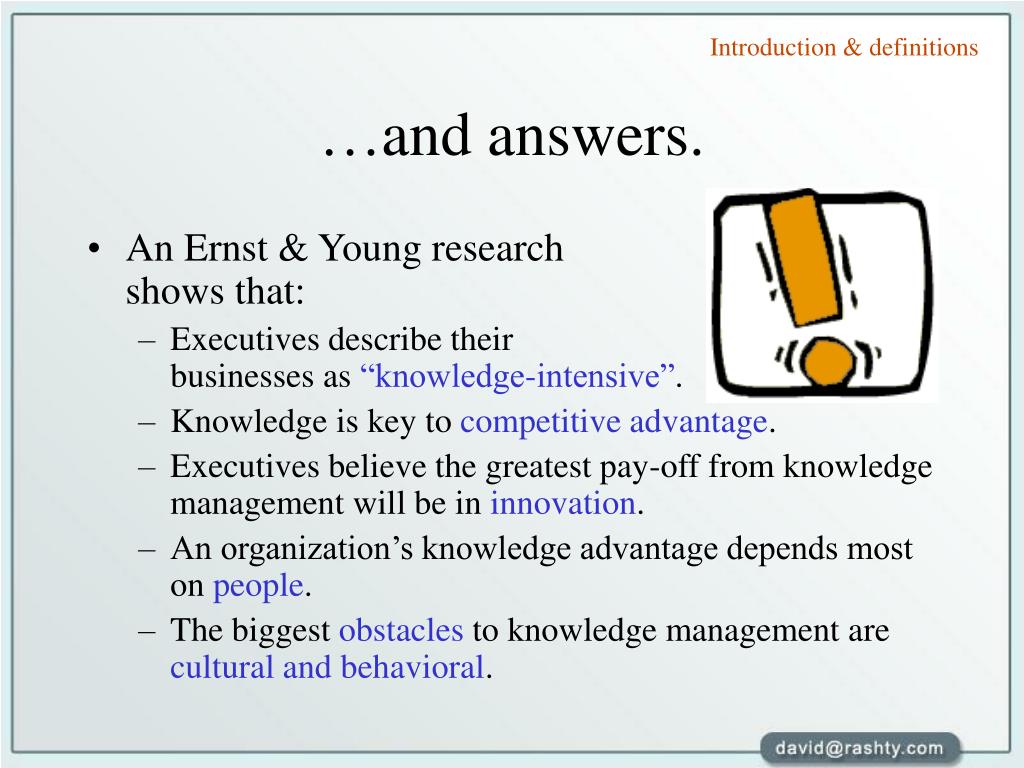 Introduction & definitions

…and answers.

• An Ernst & Young research shows that:
– Executives describe their businesses as “knowledge-intensive”.
– Knowledge is key to competitive advantage.
– Executives believe the greatest pay-off from knowledge management will be in innovation.
– An organization’s knowledge advantage depends most on people.
– The biggest obstacles to knowledge management are cultural and behavioral.

david@rashty.com